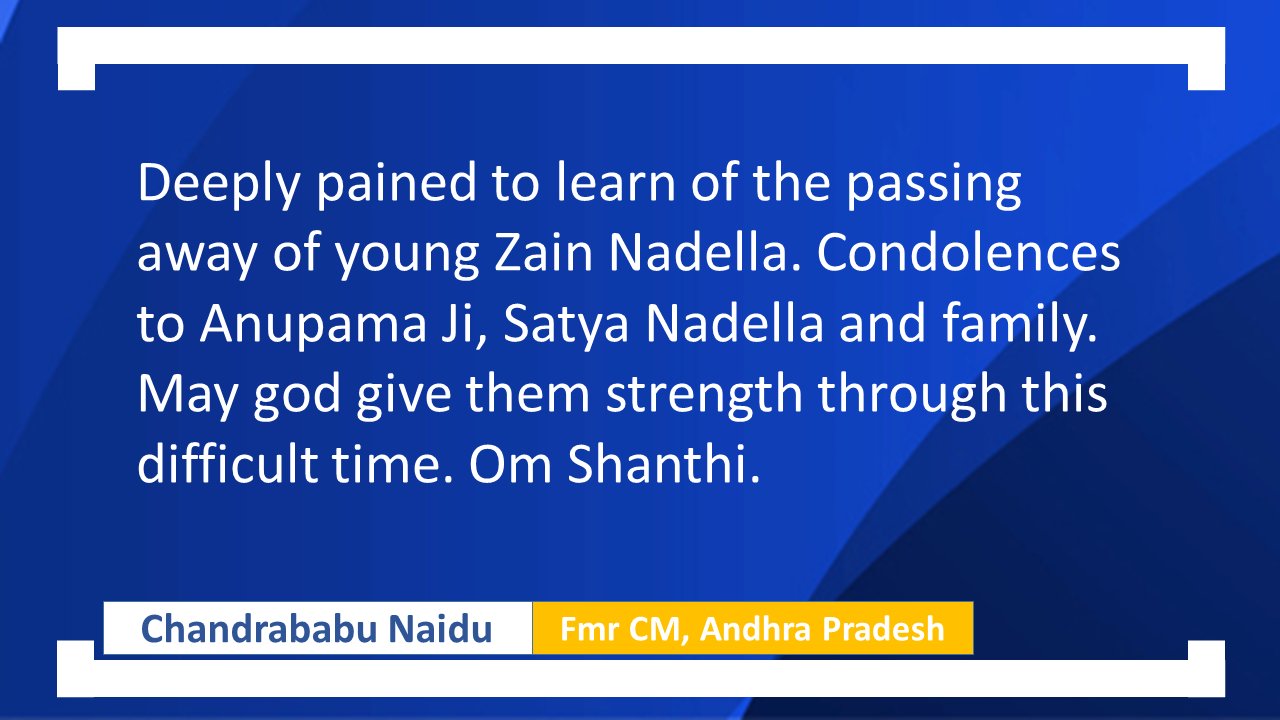 Deeply pained to learn of the passing away of young Zain Nadella. Condolences to Anupama Ji, Satya Nadella and family. May god give them strength through this difficult time. Om Shanthi.

Chandrababu Naidu
Fmr CM, Andhra Pradesh